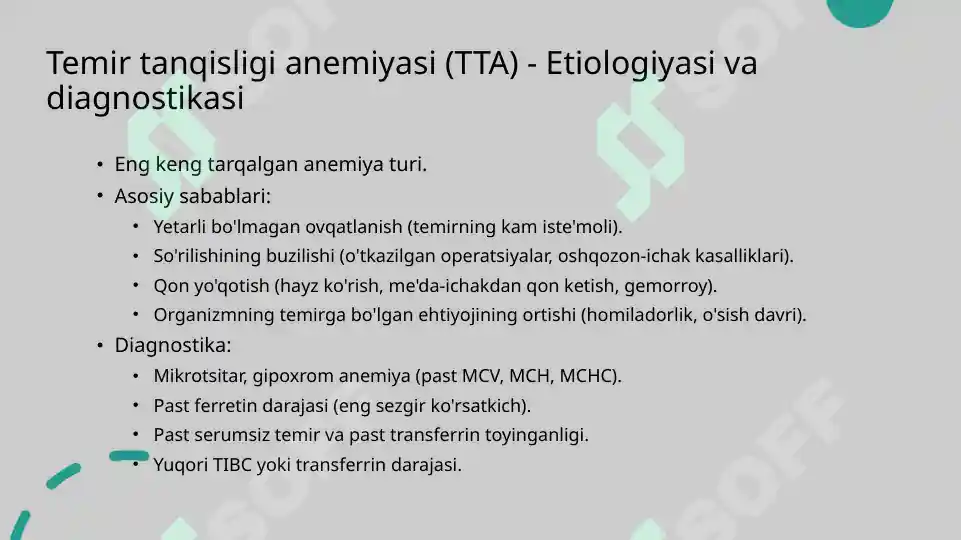 Temir tanqisligi anemiyasi (TTA) - Etiologiyasi va diagnostikasi

• Eng keng tarqalgan anemiya turi.
• Asosiy sabablari:
  • Yetarli bo'lmagan ovqatlanish (temirning kam iste'moli).
  • So'rilishining buzilishi (o'tkazilgan operatsiyalar, oshqozon-ichak kasalliklari).
  • Qon yo'qotish (hayz ko'rish, me'da-ichakdan qon ketish, gemorroy).
  • Organizmning temirga bo'lgan ehtiyojining ortishi (homiladorlik, o'sish davri).
• Diagnostika:
  • Mikrotsitar, gipoxrom anemiya (past MCV, MCH, MCHC).
  • Past ferretin darajasi (eng sezgir ko'rsatkich).
  • Past serumsiz temir va past transferrin toyinganligi.
  • Yuqori TIBC yoki transferrin darajasi.

SOFF